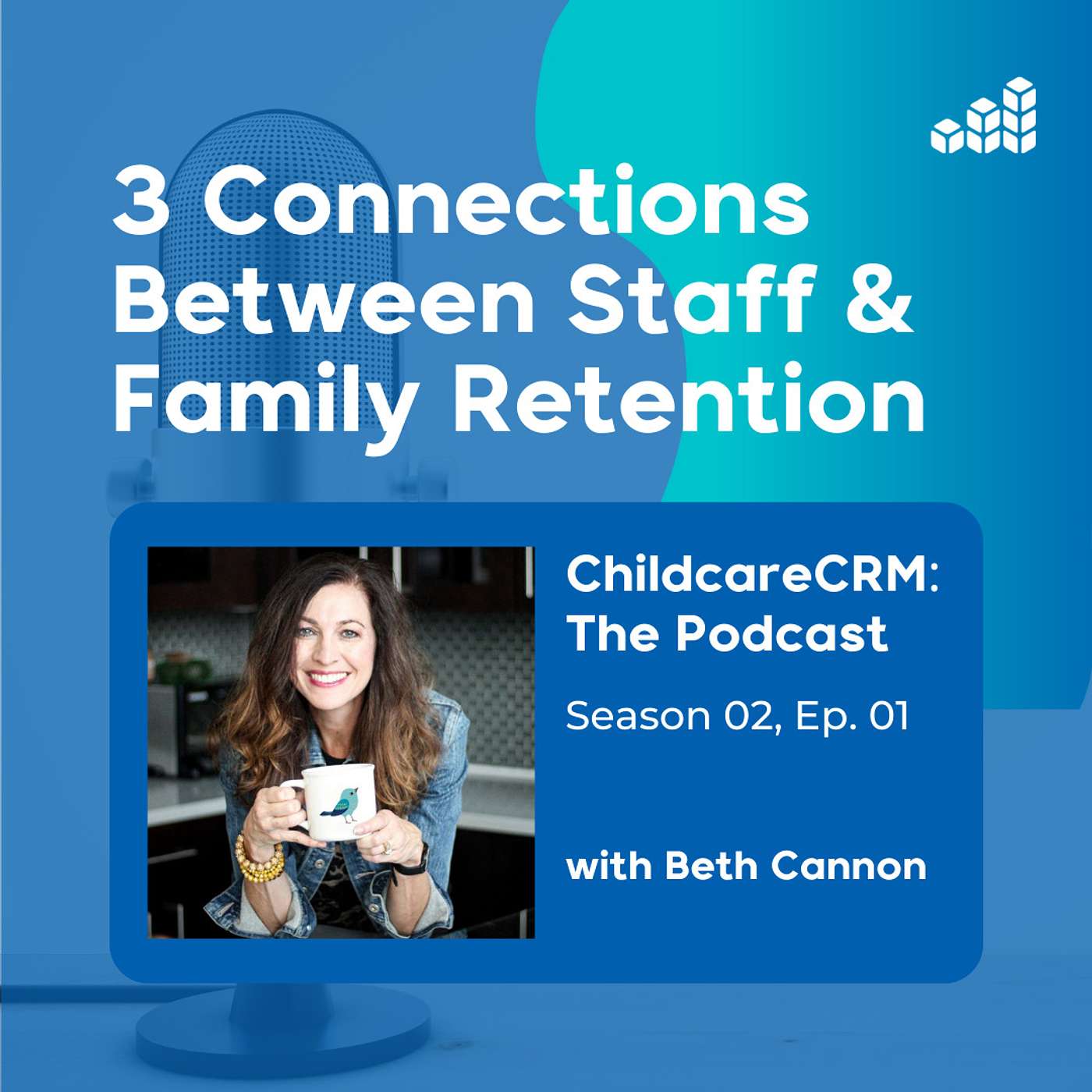 3 Connections Between Staff & Family Retention

ChildcareCRM: The Podcast

Season 02, Ep. 01

with Beth Cannon